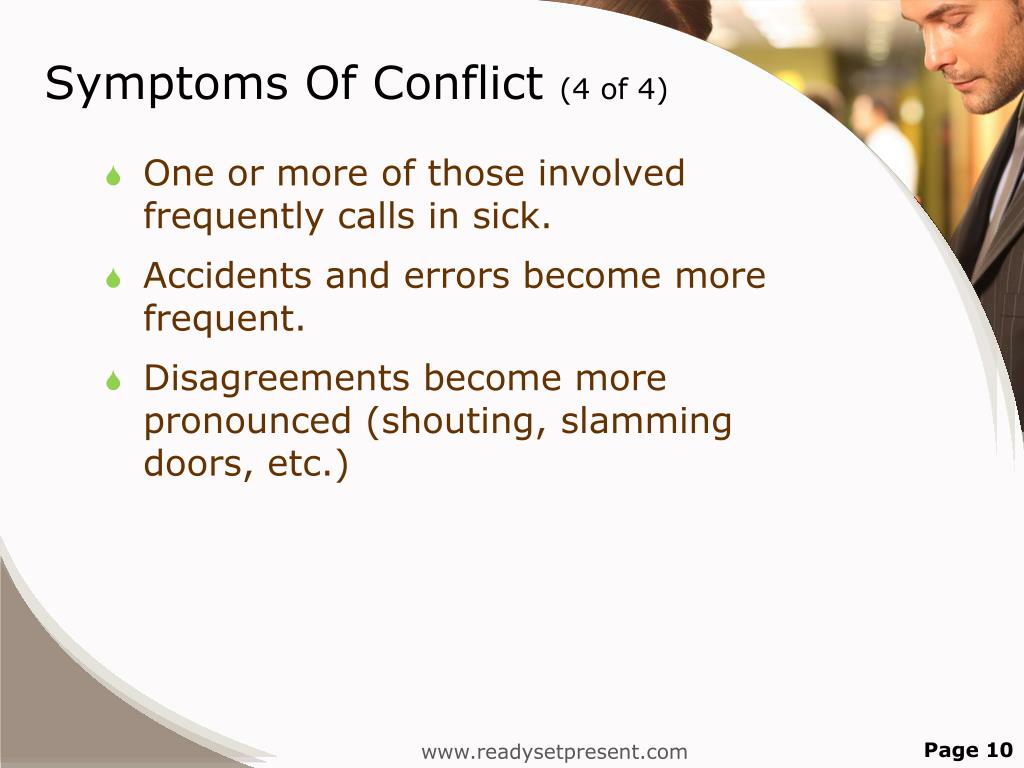 Symptoms Of Conflict (4 of 4)

One or more of those involved frequently calls in sick.

Accidents and errors become more frequent.

Disagreements become more pronounced (shouting, slamming doors, etc.)

www.readysetpresent.com

Page 10